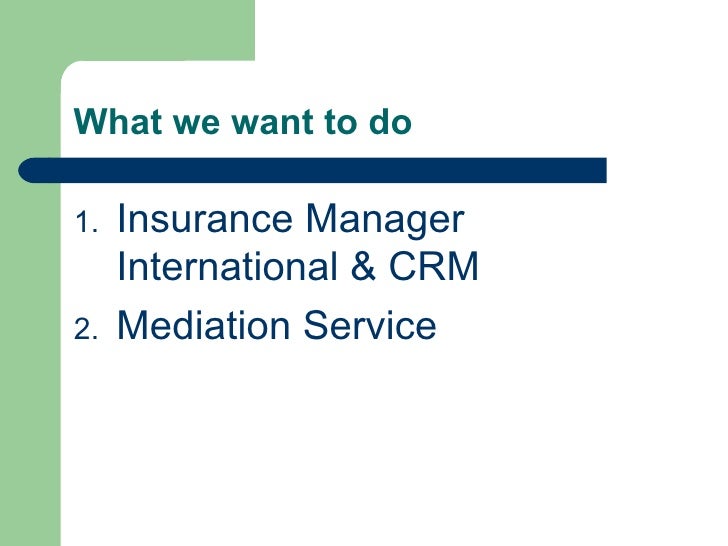 What we want to do

1. Insurance Manager International & CRM
2. Mediation Service